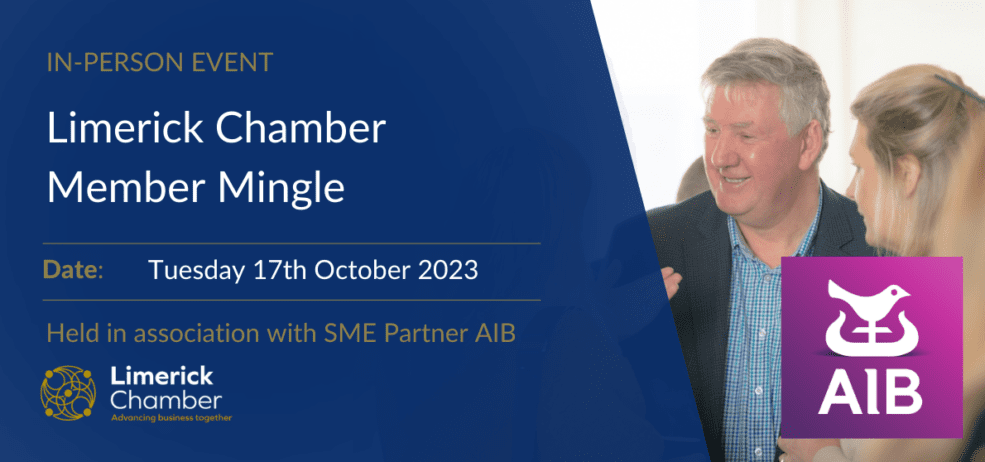 IN-PERSON EVENT

Limerick Chamber Member Mingle

Date: Tuesday 17th October 2023

Held in association with SME Partner AIB

Limerick Chamber
Advancing business together

AIB